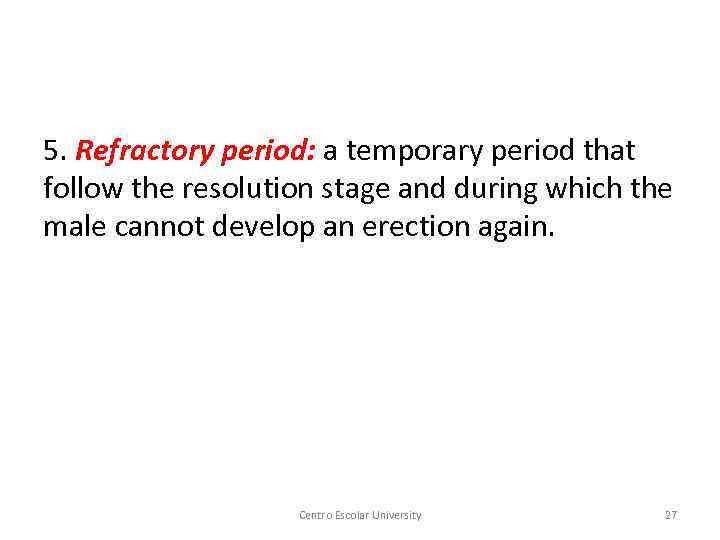 5. Refractory period: a temporary period that follow the resolution stage and during which the male cannot develop an erection again.

Centro Escolar University

27